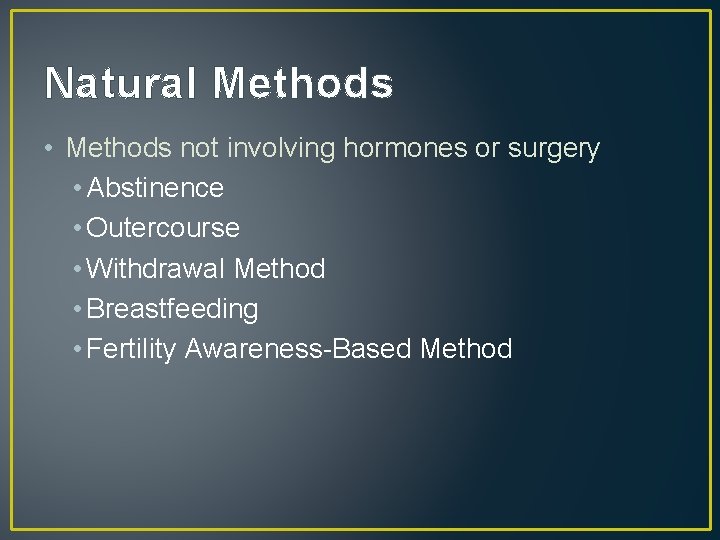 Natural Methods

• Methods not involving hormones or surgery
  • Abstinence
  • Outercourse
  • Withdrawal Method
  • Breastfeeding
  • Fertility Awareness-Based Method